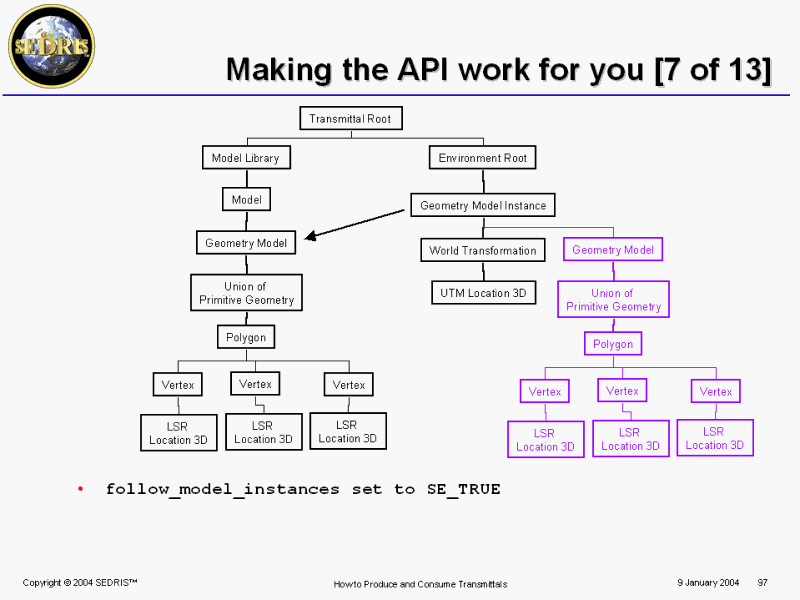 SEDRIS

Making the API work for you [7 of 13]

Transmittal Root

Model Library

Environment Root

Model

Geometry Model Instance

Geometry Model

World Transformation

Geometry Model

Union of Primitive Geometry

UTM Location 3D

Union of Primitive Geometry

Polygon

Polygon

Vertex

Vertex

Vertex

Vertex

Vertex

Vertex

LSR Location 3D

LSR Location 3D

LSR Location 3D

LSR Location 3D

LSR Location 3D

LSR Location 3D

• follow_model_instances set to SE_TRUE

Copyright © 2004 SEDRIS™

How to Produce and Consume Transmittals

9 January 2004

97